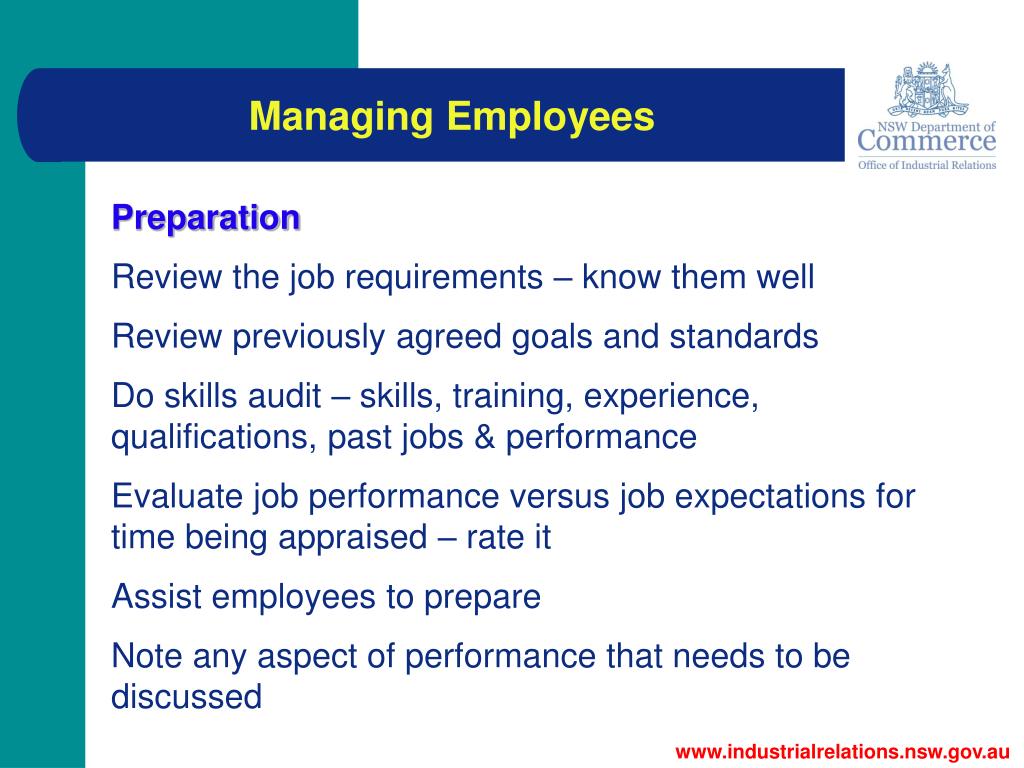 Managing Employees

NSW Department of Commerce
Office of Industrial Relations

Preparation

Review the job requirements – know them well

Review previously agreed goals and standards

Do skills audit – skills, training, experience, qualifications, past jobs & performance

Evaluate job performance versus job expectations for time being appraised – rate it

Assist employees to prepare

Note any aspect of performance that needs to be discussed

www.industrialrelations.nsw.gov.au